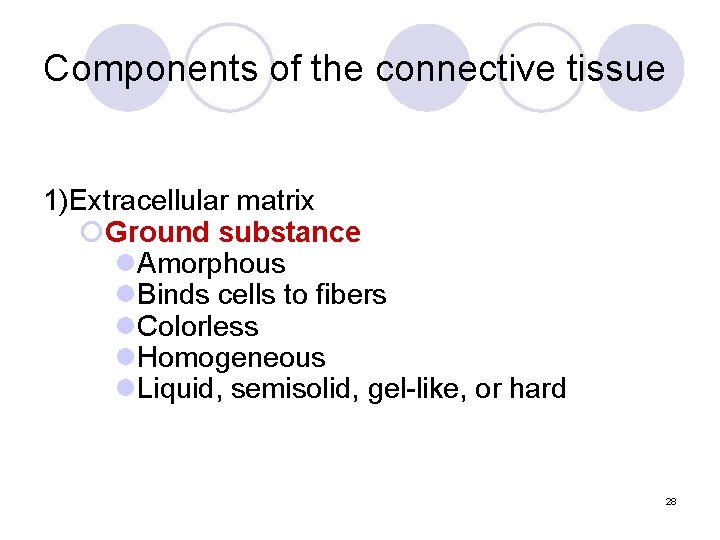 Components of the connective tissue

1)Extracellular matrix

Ground substance

Amorphous

Binds cells to fibers

Colorless

Homogeneous

Liquid, semisolid, gel-like, or hard

28